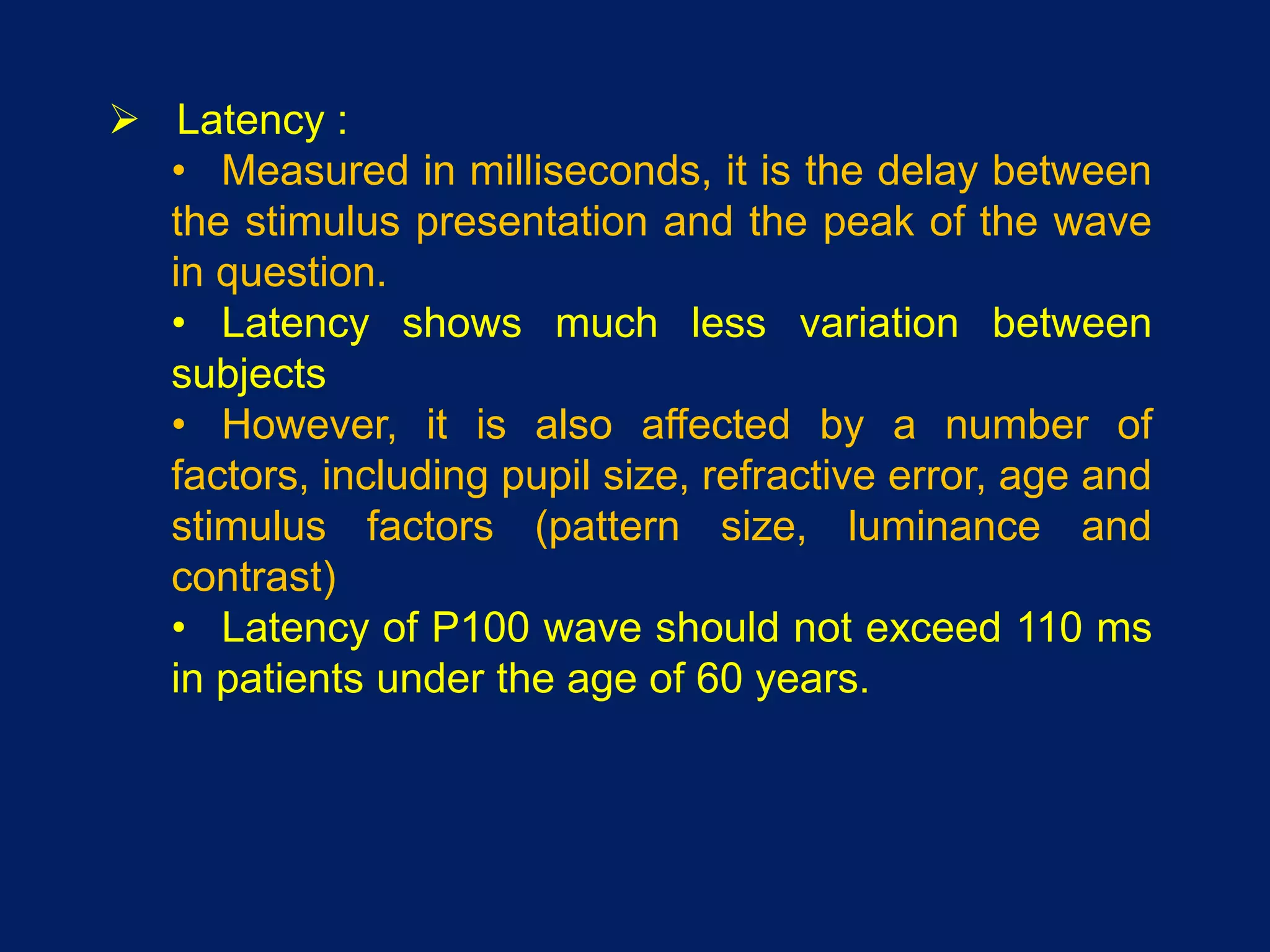 ➢ Latency :

• Measured in milliseconds, it is the delay between the stimulus presentation and the peak of the wave in question.

• Latency shows much less variation between subjects

• However, it is also affected by a number of factors, including pupil size, refractive error, age and stimulus factors (pattern size, luminance and contrast)

• Latency of P100 wave should not exceed 110 ms in patients under the age of 60 years.